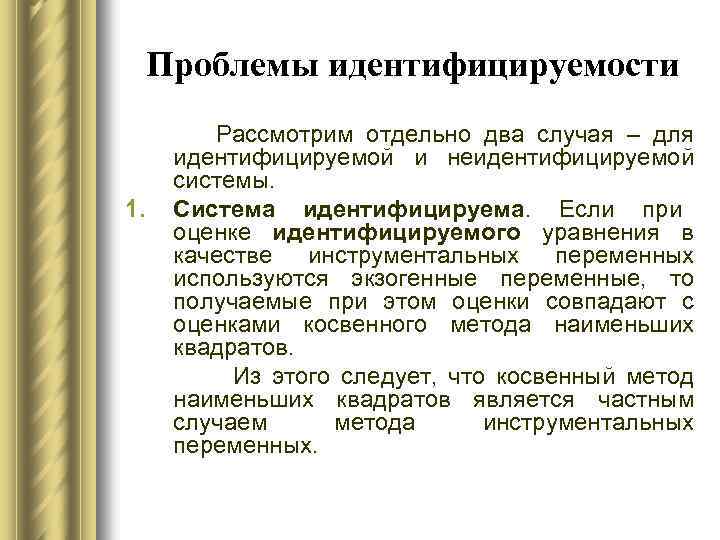 Проблемы идентифицируемости

Рассмотрим отдельно два случая – для идентифицируемой и неидентифицируемой системы.

1. Система идентифицируема. Если при оценке идентифицируемого уравнения в качестве инструментальных переменных используются экзогенные переменные, то получаемые при этом оценки совпадают с оценками косвенного метода наименьших квадратов.

Из этого следует, что косвенный метод наименьших квадратов является частным случаем метода инструментальных переменных.